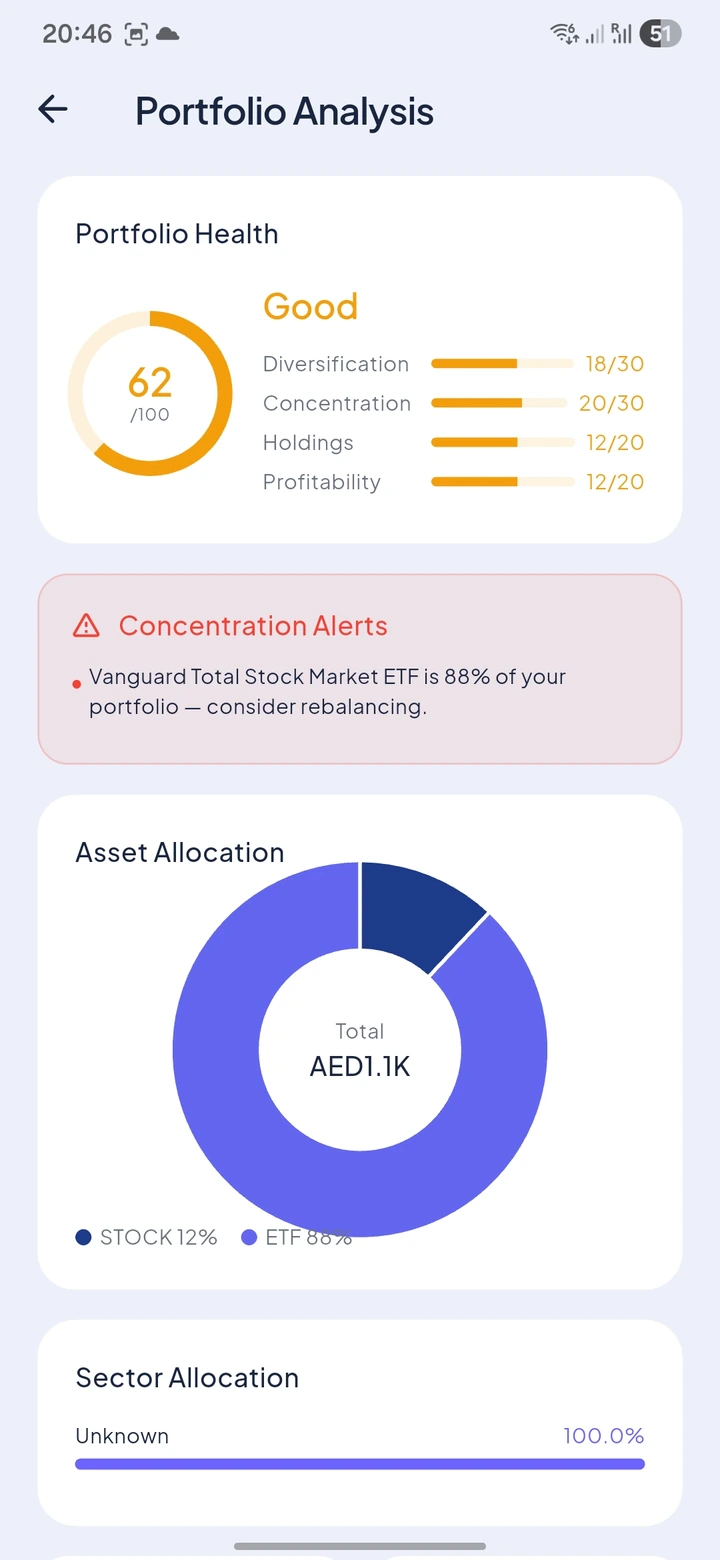 20:46

51

Portfolio Analysis

Portfolio Health

62
/100

Good

Diversification 18/30
Concentration 20/30
Holdings 12/20
Profitability 12/20

Concentration Alerts

Vanguard Total Stock Market ETF is 88% of your portfolio — consider rebalancing.

Asset Allocation

Total
AED1.1K

STOCK 12% ETF 88%

Sector Allocation

Unknown 100.0%